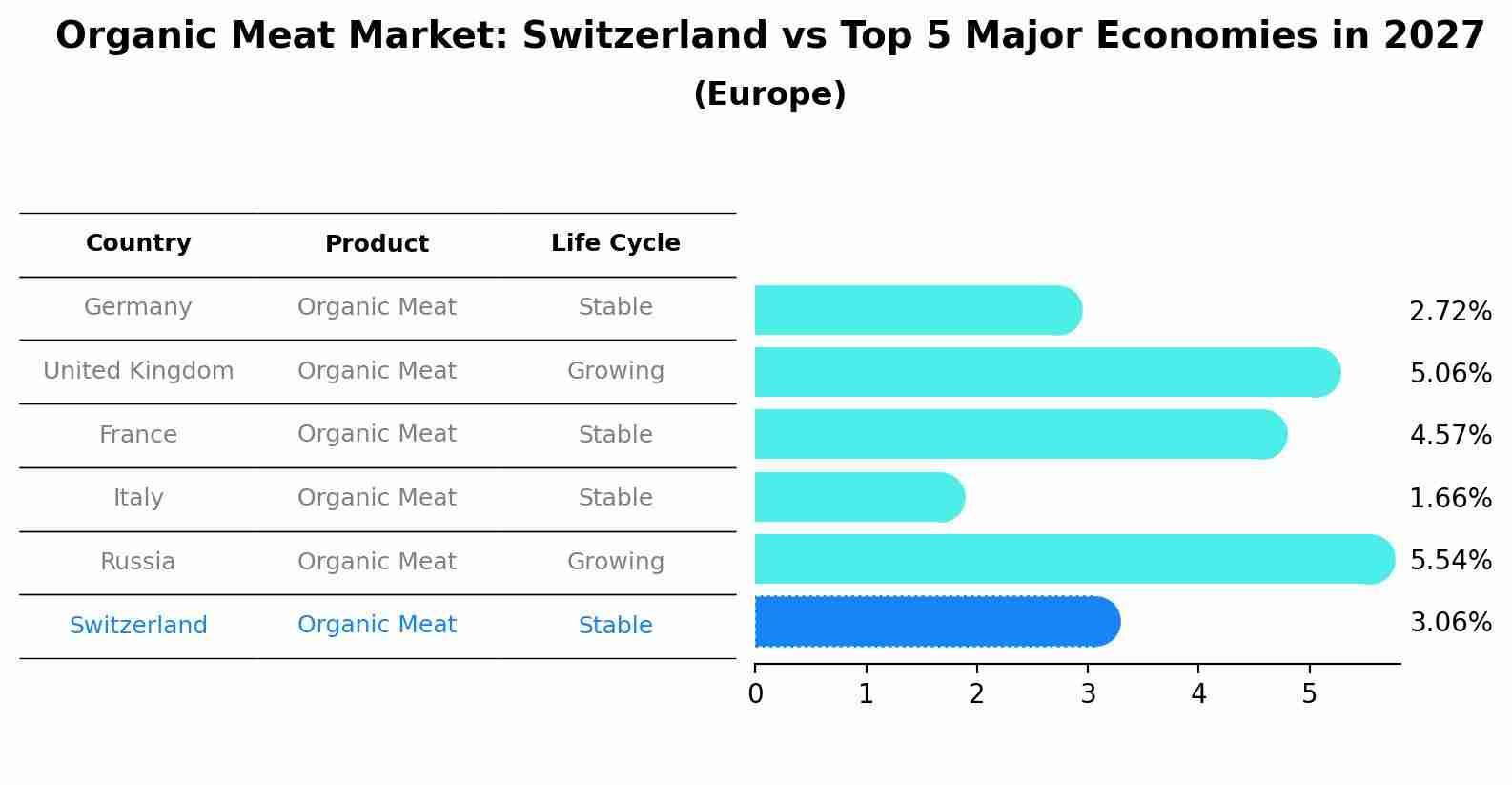 Organic Meat Market: Switzerland vs Top 5 Major Economies in 2027

(Europe)

| Country | Product | Life Cycle |
|---|---|---|
| Germany | Organic Meat | Stable |
| United Kingdom | Organic Meat | Growing |
| France | Organic Meat | Stable |
| Italy | Organic Meat | Stable |
| Russia | Organic Meat | Growing |
| Switzerland | Organic Meat | Stable |

2.72%
5.06%
4.57%
1.66%
5.54%
3.06%

0 1 2 3 4 5